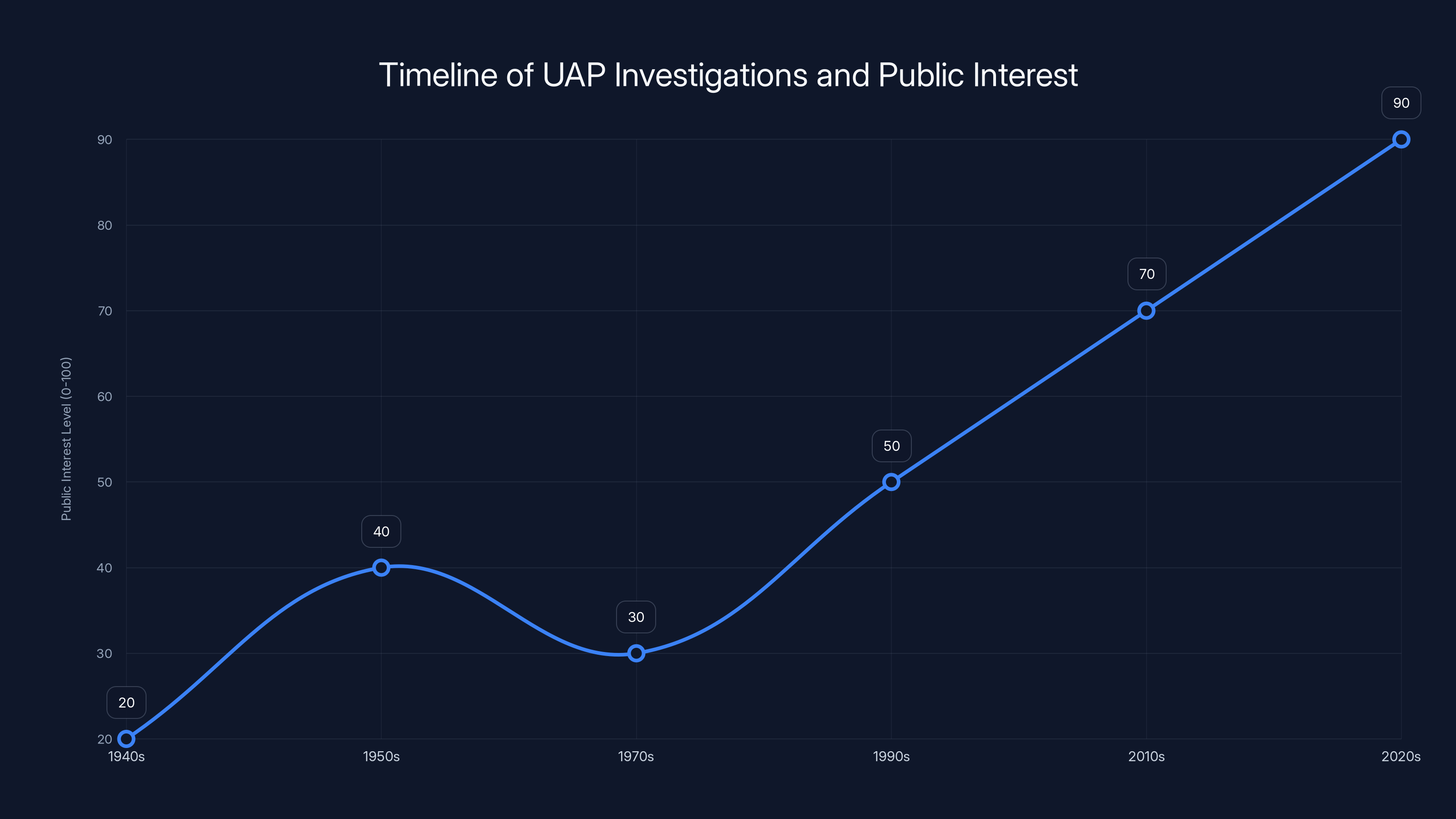 Timeline of UAP Investigations and Public Interest

Public Interest Level (0-100)

90
80
70
60
50
40
30
20

20
40
30
50
70
90

1940s
1950s
1970s
1990s
2010s
2020s